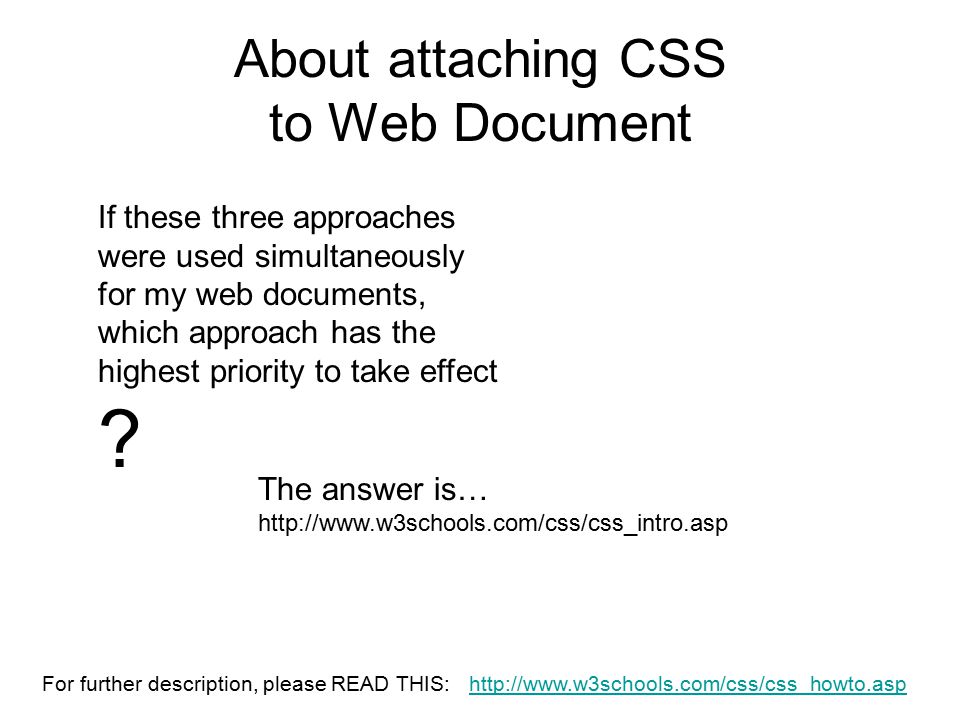 About attaching CSS to Web Document

If these three approaches were used simultaneously for my web documents, which approach has the highest priority to take effect

?

The answer is…
http://www.w3schools.com/css/css_intro.asp

For further description, please READ THIS: http://www.w3schools.com/css/css_howto.asp